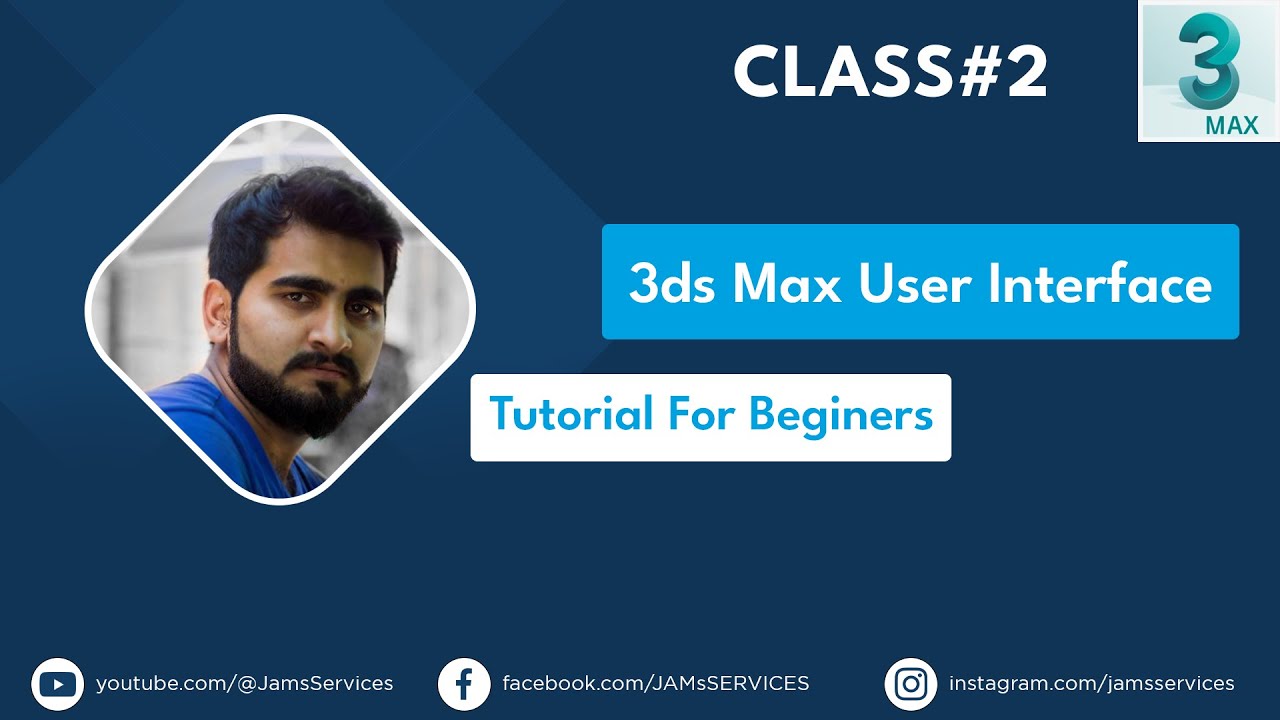 CLASS#2

3
MAX

3ds Max User Interface

Tutorial For Beginers

youtube.com/@JamsServices facebook.com/JAMsSERVICES instagram.com/jamsservices